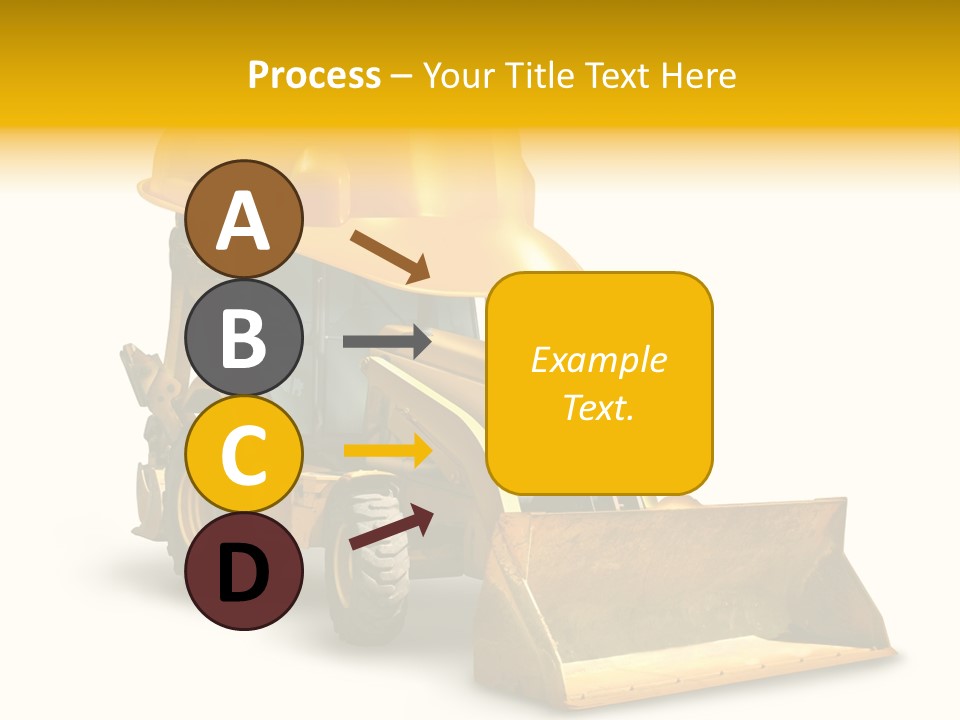 Process – Your Title Text Here

A

B

C

D

Example Text.